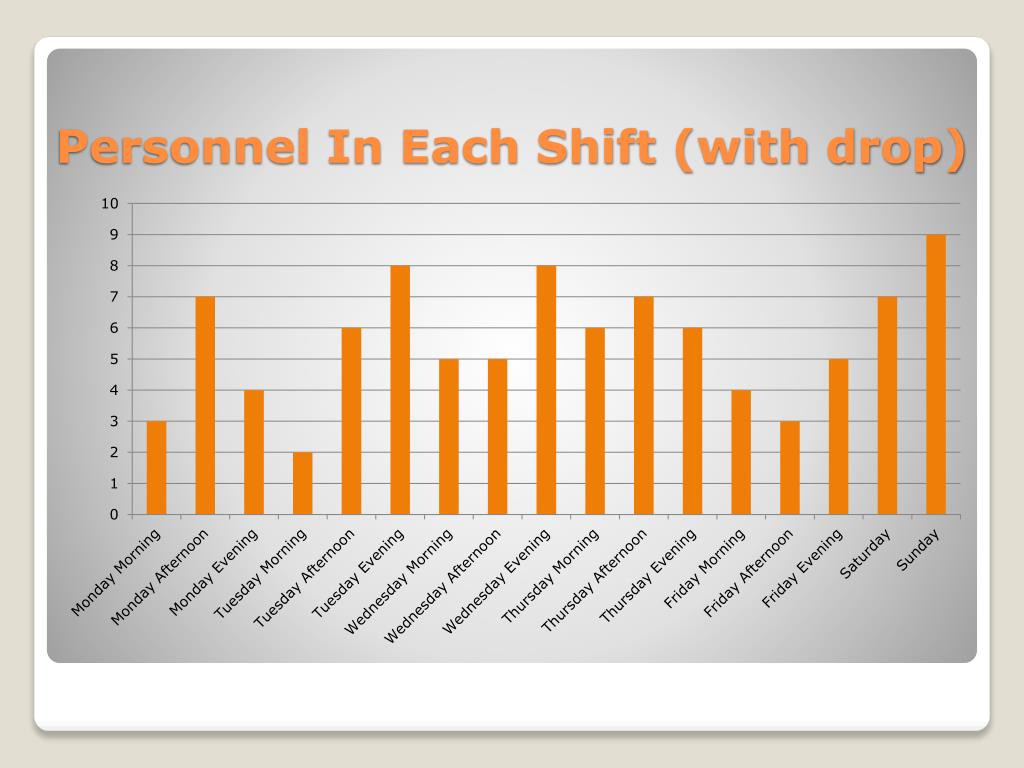 Personnel In Each Shift (with drop)

10
9
8
7
6
5
4
3
2
1
0

Monday Morning
Monday Afternoon
Monday Evening
Tuesday Morning
Tuesday Afternoon
Tuesday Evening
Wednesday Morning
Wednesday Afternoon
Wednesday Evening
Thursday Morning
Thursday Afternoon
Thursday Evening
Friday Morning
Friday Afternoon
Friday Evening
Saturday
Sunday